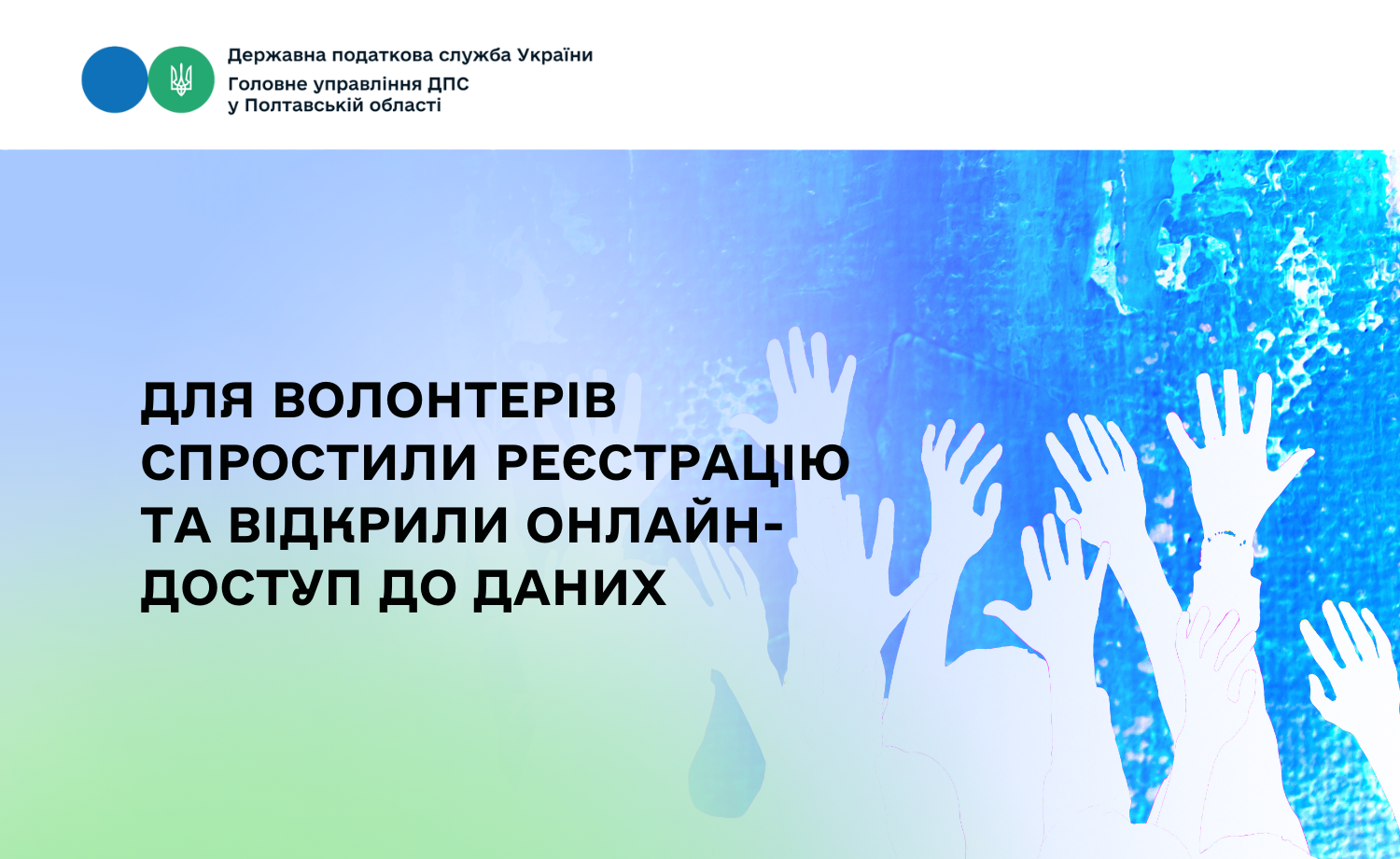 Державна податкова служба України
Головне управління ДПС
у Полтавській області

ДЛЯ ВОЛОНТЕРІВ СПРОСТИЛИ РЕЄСТРАЦІЮ ТА ВІДКРИЛИ ОНЛАЙН-ДОСТУП ДО ДАНИХ